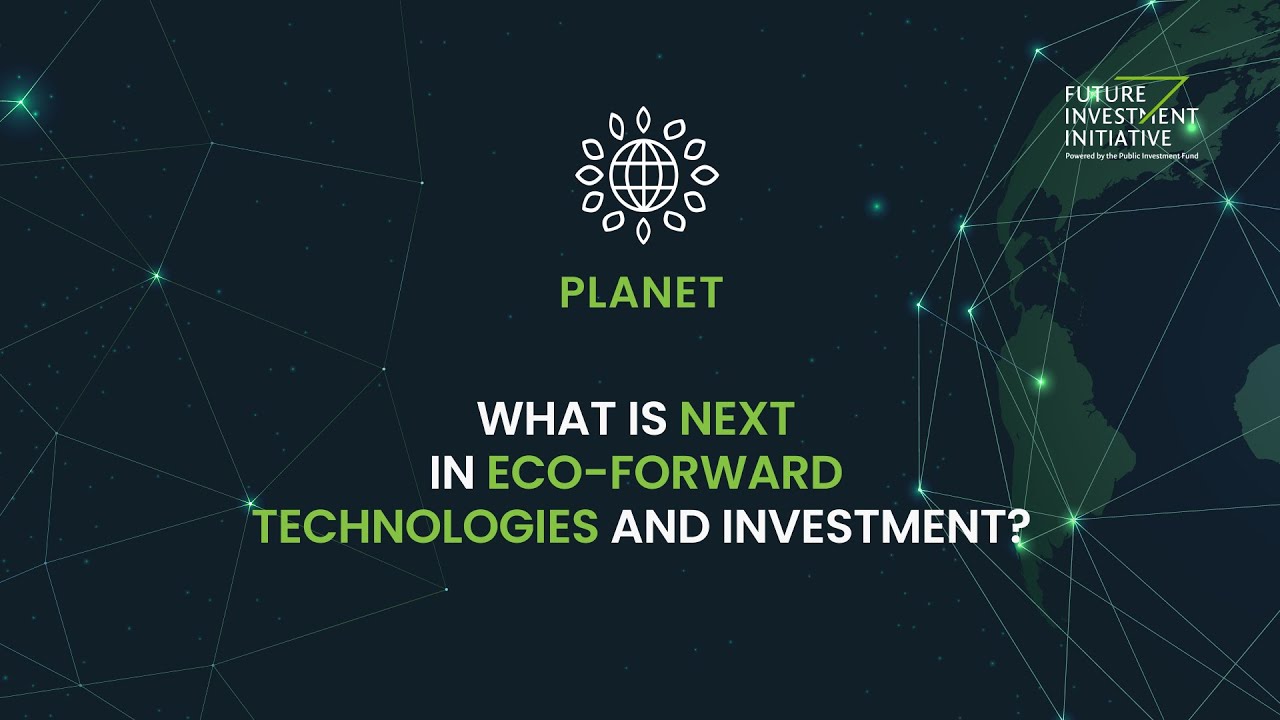 FUTURE
INVESTMENT
INITIATIVE
Powered by the Public Investment Fund

PLANET

WHAT IS NEXT
IN ECO-FORWARD
TECHNOLOGIES AND INVESTMENT?